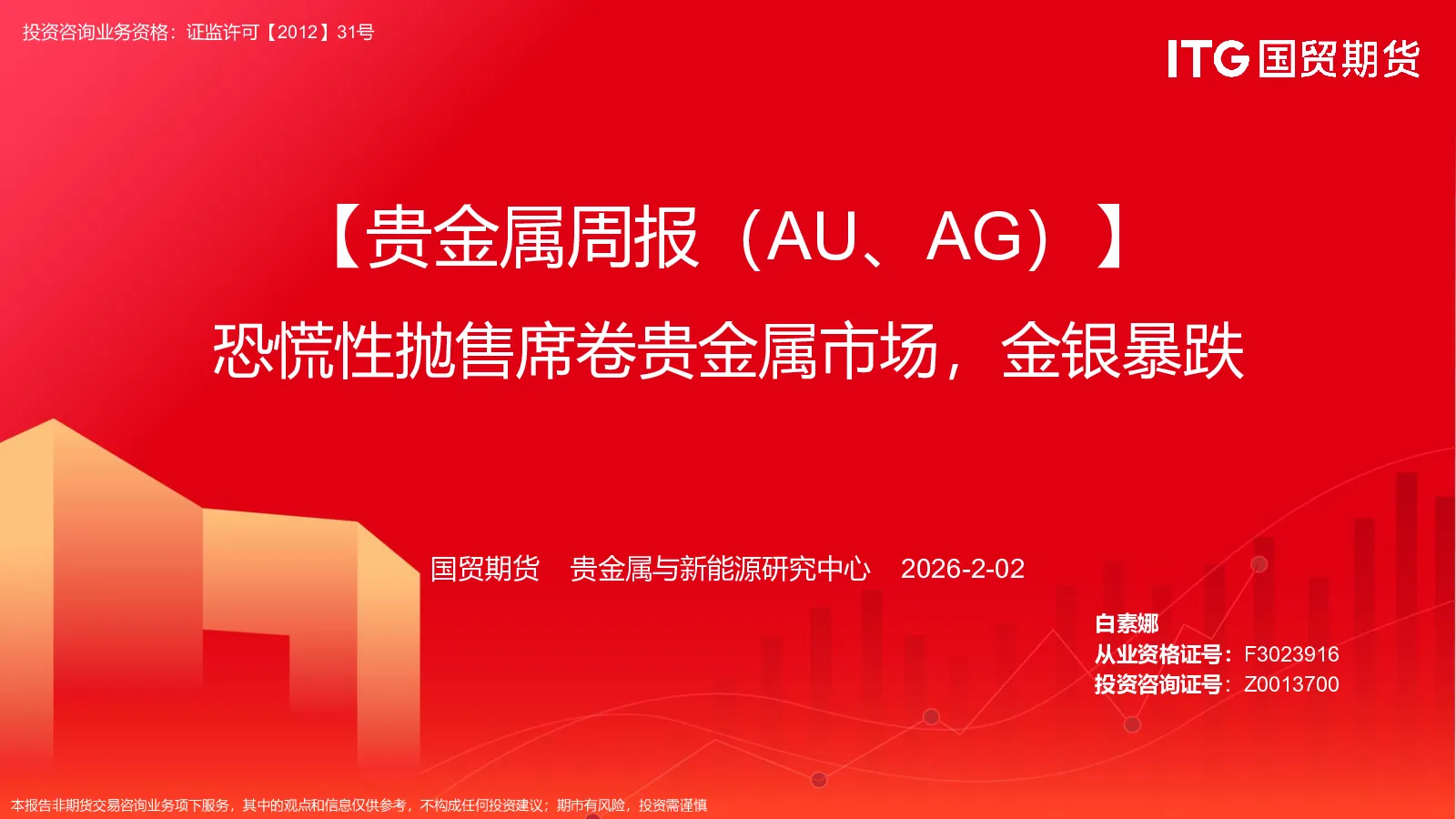 投资咨询业务资格：证监许可【2012】31号

ITG 国贸期货

【贵金属周报（AU、AG）】

恐慌性抛售席卷贵金属市场，金银暴跌

国贸期货 贵金属与新能源研究中心 2026-2-02

白素娜
从业资格证号：F3023916
投资咨询证号：Z0013700

本报告非期货交易咨询业务项下服务，其中的观点和信息仅供参考，不构成任何投资建议；期市有风险，投资需谨慎